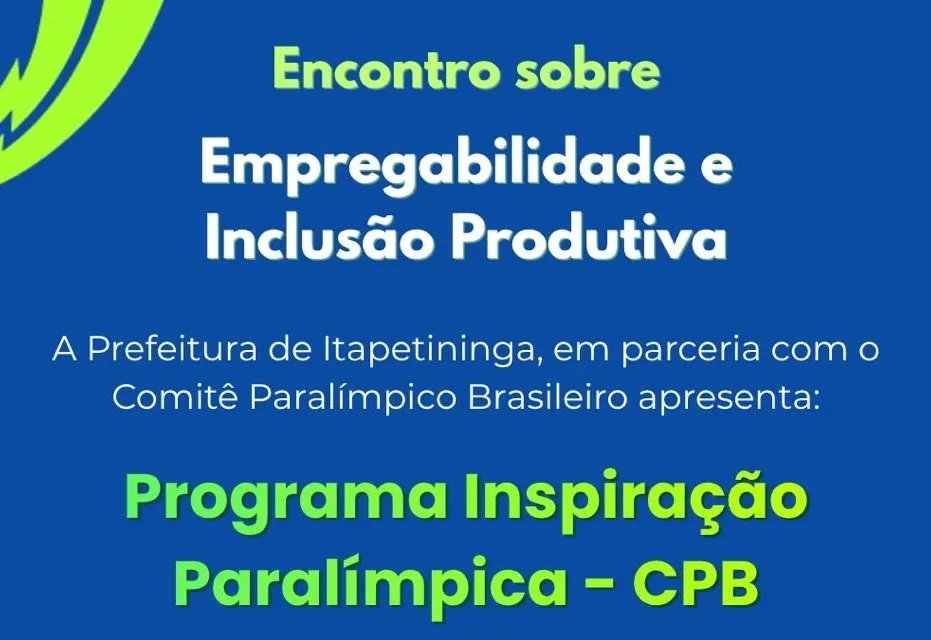 Encontro sobre

Empregabilidade e Inclusão Produtiva

A Prefeitura de Itapetininga, em parceria com o Comitê Paralímpico Brasileiro apresenta:

Programa Inspiração Paralímpica - CPB